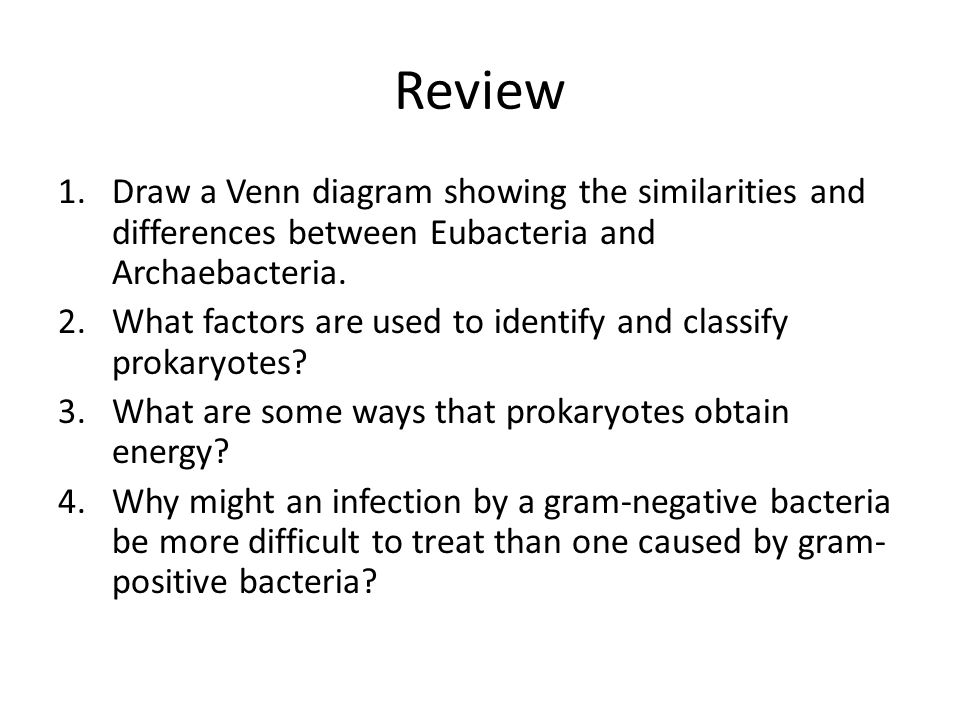 Review

1. Draw a Venn diagram showing the similarities and differences between Eubacteria and Archaebacteria.
2. What factors are used to identify and classify prokaryotes?
3. What are some ways that prokaryotes obtain energy?
4. Why might an infection by a gram-negative bacteria be more difficult to treat than one caused by gram-positive bacteria?